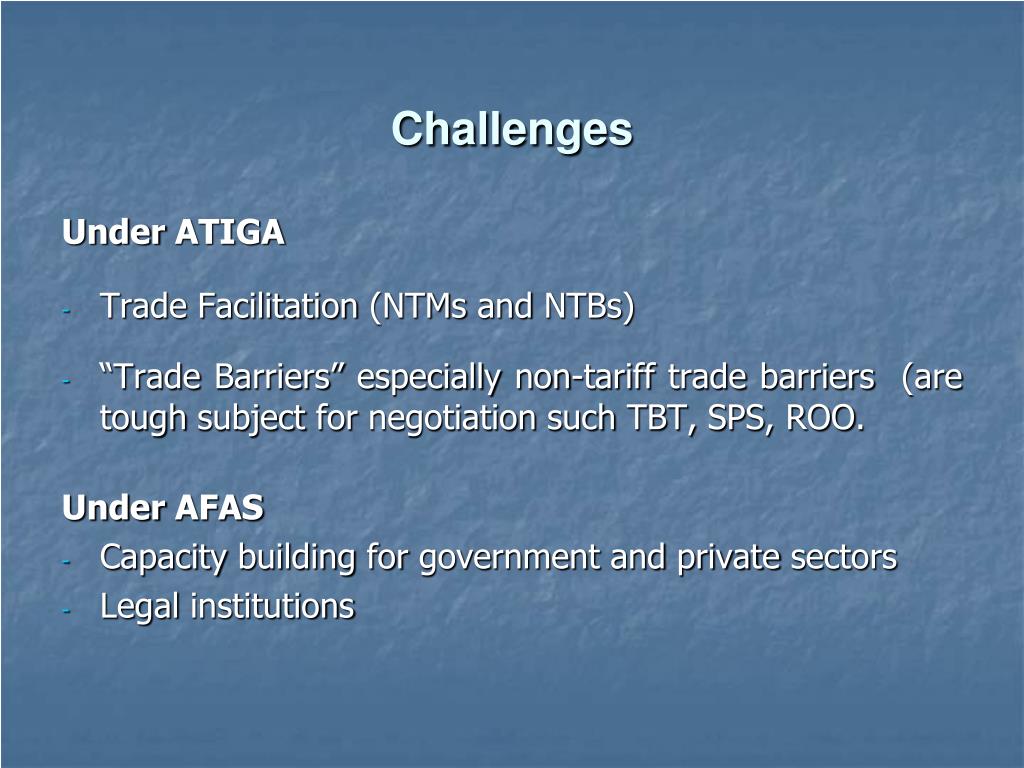 Challenges

Under ATIGA

- Trade Facilitation (NTMs and NTBs)

- “Trade Barriers” especially non-tariff trade barriers (are tough subject for negotiation such TBT, SPS, ROO.

Under AFAS

- Capacity building for government and private sectors
- Legal institutions